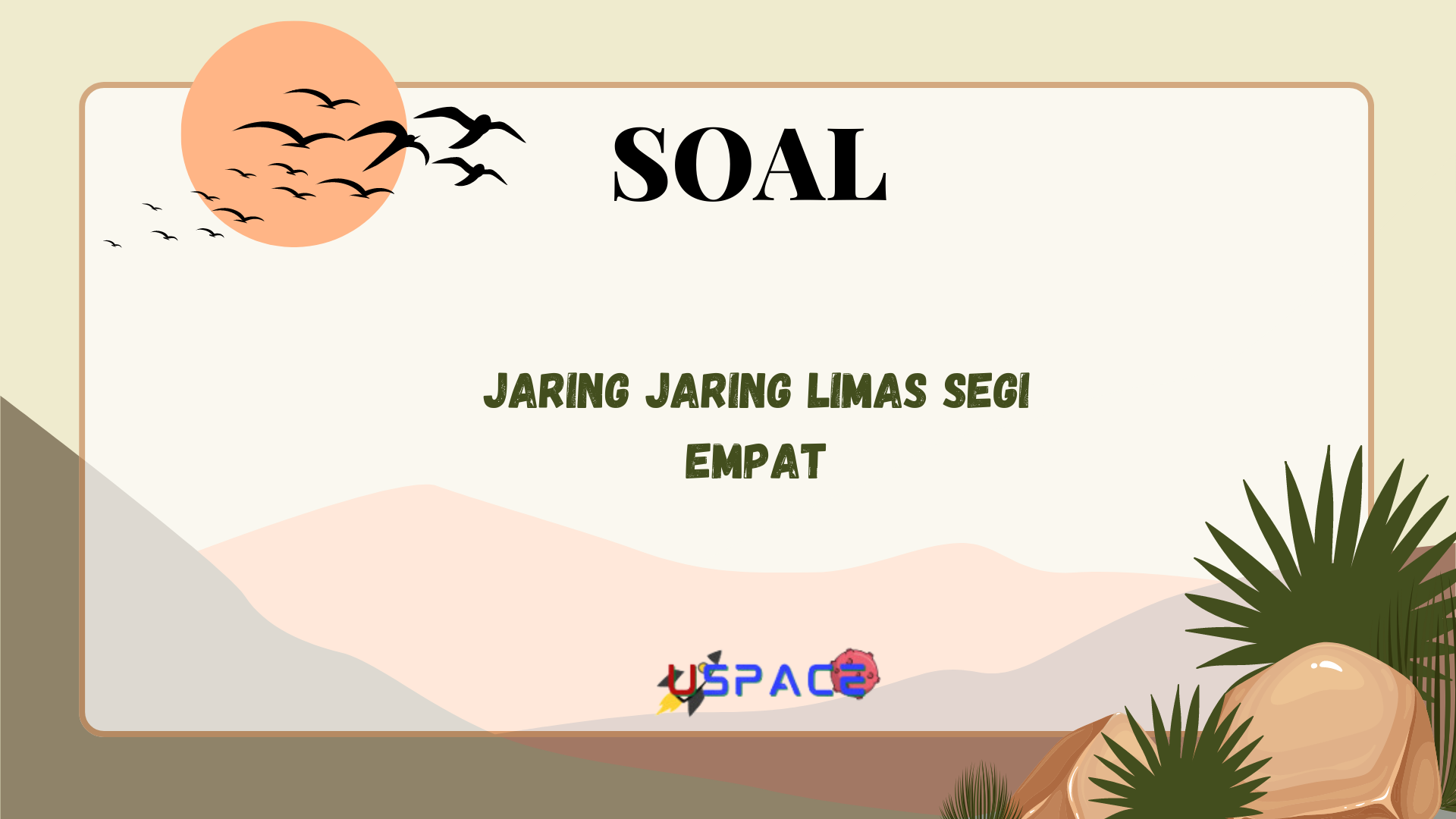 SOAL

JARING JARING LIMAS SEGI EMPAT

USPACE